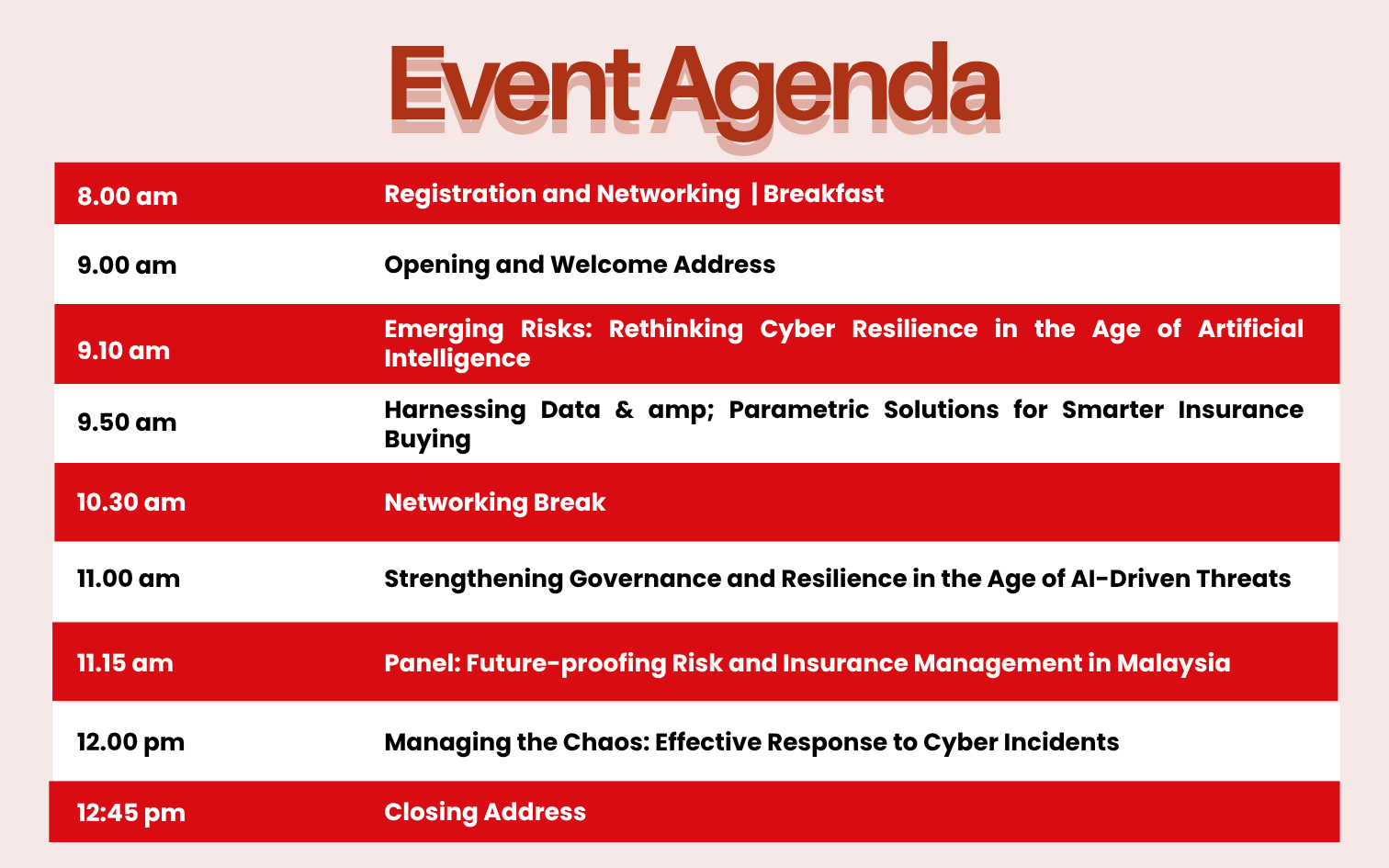 Event Agenda

| | |
|---|---|
| 8.00 am | Registration and Networking \| Breakfast |
| 9.00 am | Opening and Welcome Address |
| 9.10 am | Emerging Risks: Rethinking Cyber Resilience in the Age of Artificial Intelligence |
| 9.50 am | Harnessing Data & amp; Parametric Solutions for Smarter Insurance Buying |
| 10.30 am | Networking Break |
| 11.00 am | Strengthening Governance and Resilience in the Age of AI-Driven Threats |
| 11.15 am | Panel: Future-proofing Risk and Insurance Management in Malaysia |
| 12.00 pm | Managing the Chaos: Effective Response to Cyber Incidents |
| 12:45 pm | Closing Address |